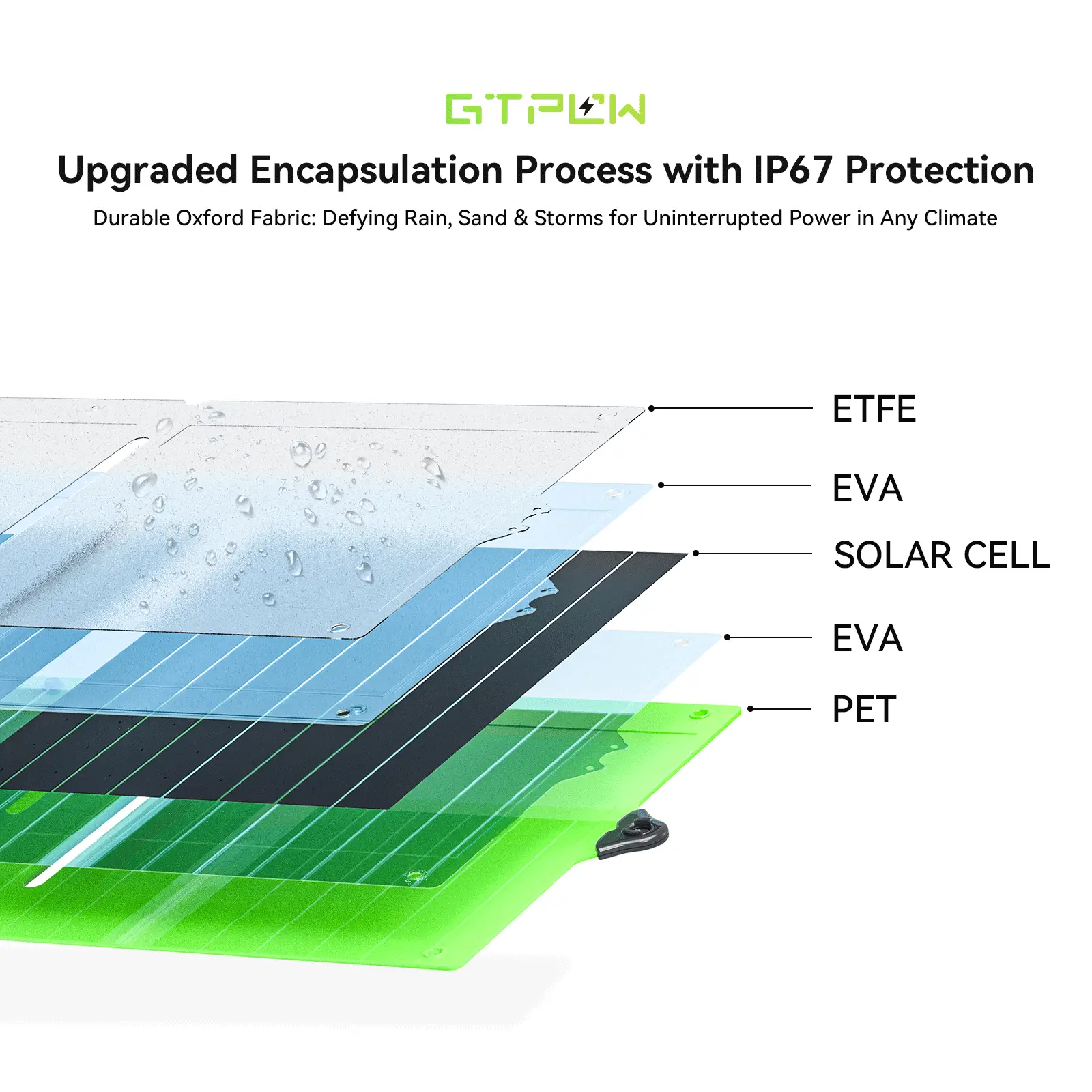 GTPOW

Upgraded Encapsulation Process with IP67 Protection

Durable Oxford Fabric: Defying Rain, Sand & Storms for Uninterrupted Power in Any Climate

ETFE

EVA

SOLAR CELL

EVA

PET